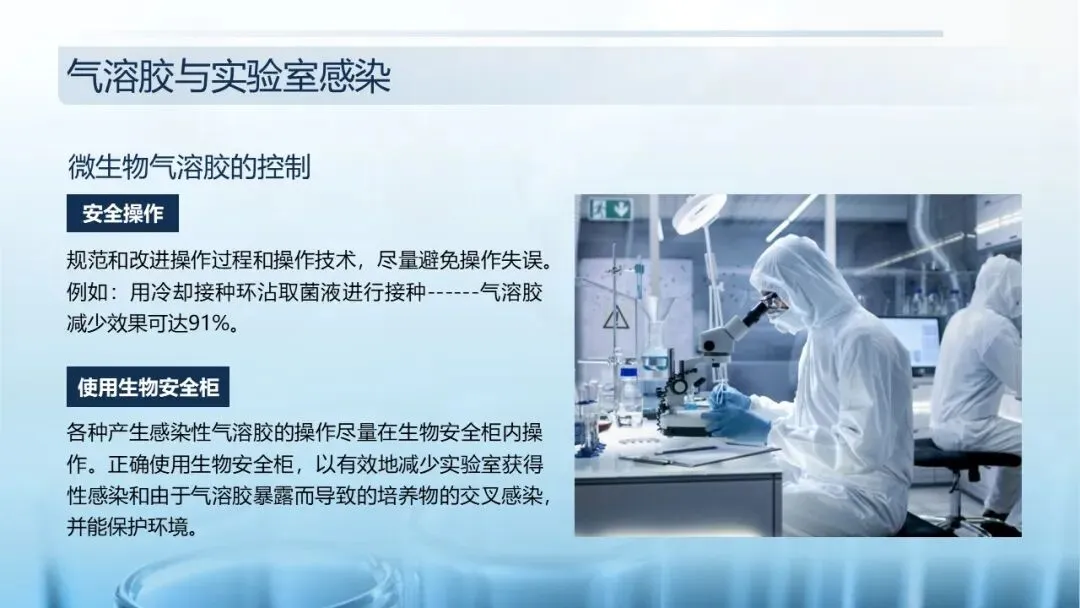 气溶胶与实验室感染

微生物气溶胶的控制

安全操作

规范和改进操作过程和操作技术，尽量避免操作失误。例如：用冷却接种环沾取菌液进行接种------气溶胶减少效果可达91%。

使用生物安全柜

各种产生感染性气溶胶的操作尽量在生物安全柜内操作。正确使用生物安全柜，以有效地减少实验室获得性感染和由于气溶胶暴露而导致的培养物的交叉感染，并能保护环境。